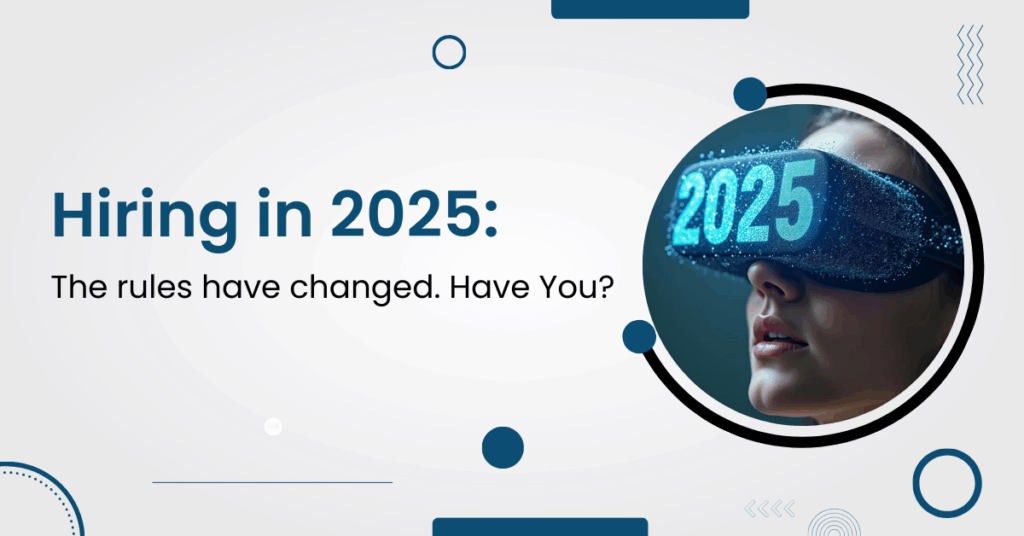 Hiring in 2025:

The rules have changed. Have You?

2025